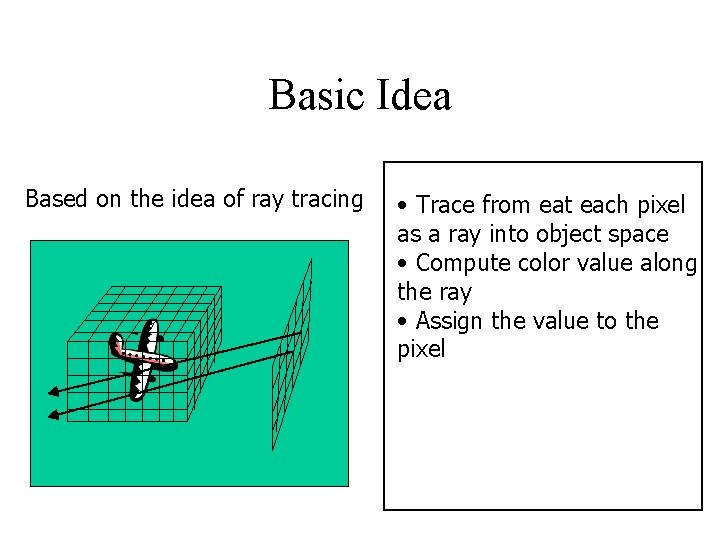 Basic Idea

Based on the idea of ray tracing

• Trace from eat each pixel as a ray into object space
• Compute color value along the ray
• Assign the value to the pixel